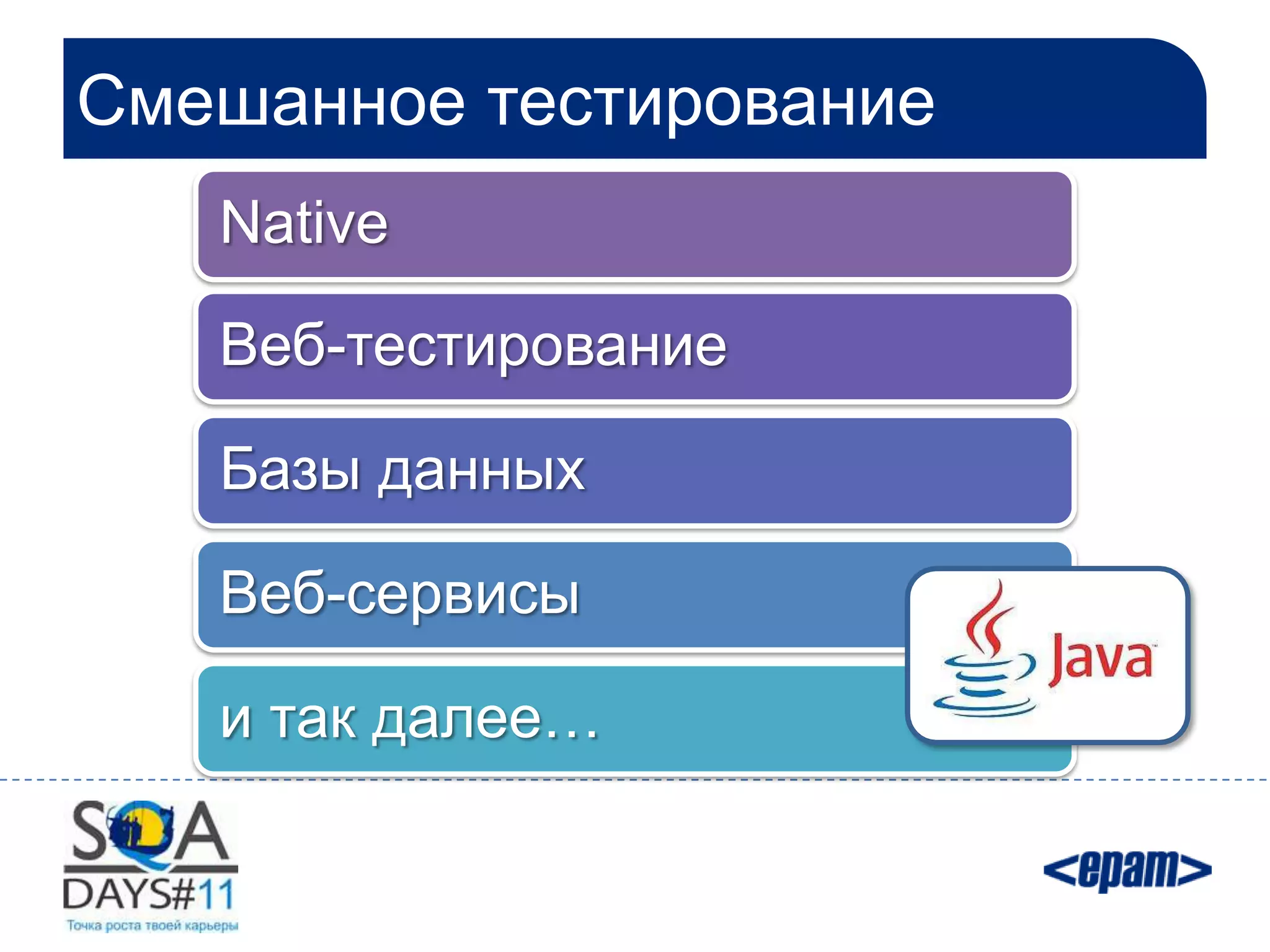 Смешанное тестирование

Native

Веб-тестирование

Базы данных

Веб-сервисы

и так далее…

Java

SQA DAYS#11
Точка роста твоей карьеры

<epam>